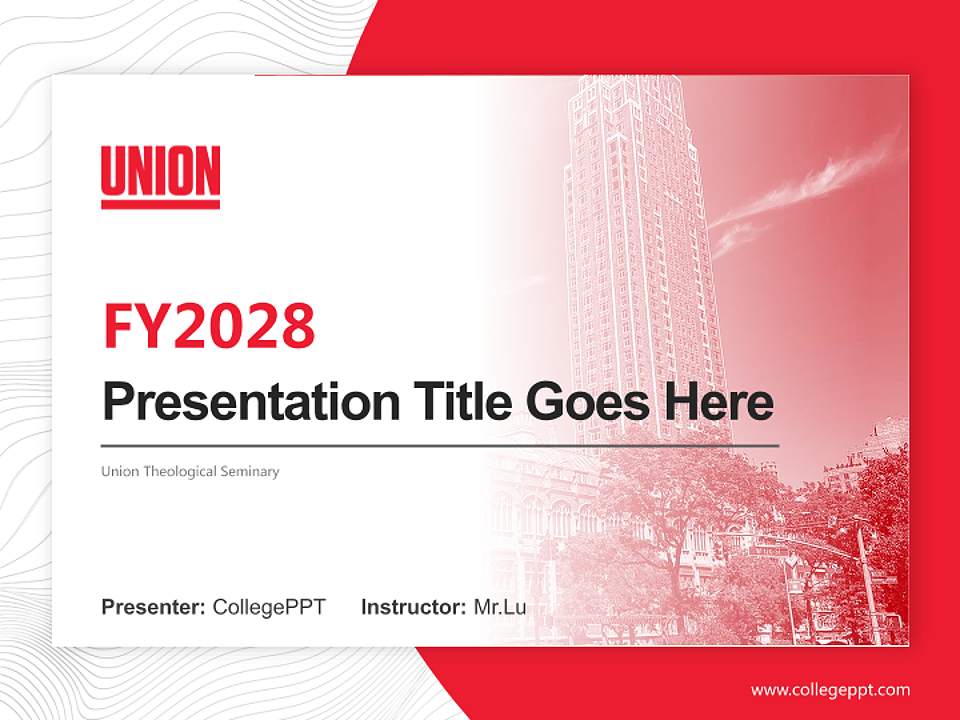 UNION

FY2028

Presentation Title Goes Here

Union Theological Seminary

Presenter: CollegePPT Instructor: Mr.Lu

www.collegeppt.com